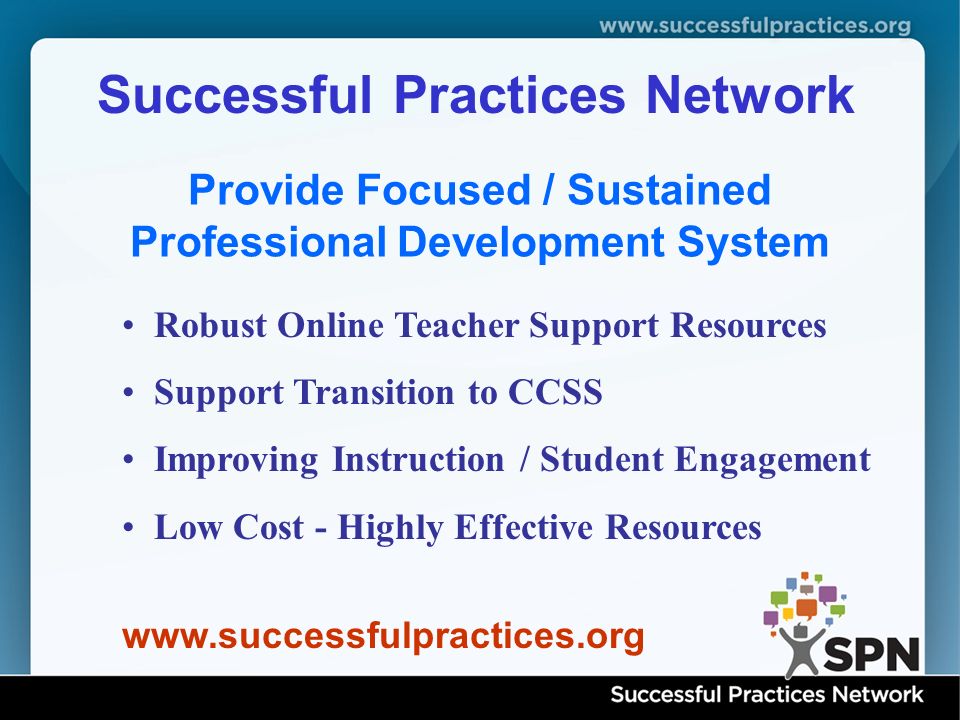 www.successfulpractices.org

Successful Practices Network

Provide Focused / Sustained Professional Development System

• Robust Online Teacher Support Resources
• Support Transition to CCSS
• Improving Instruction / Student Engagement
• Low Cost - Highly Effective Resources

www.successfulpractices.org

SPN

Successful Practices Network